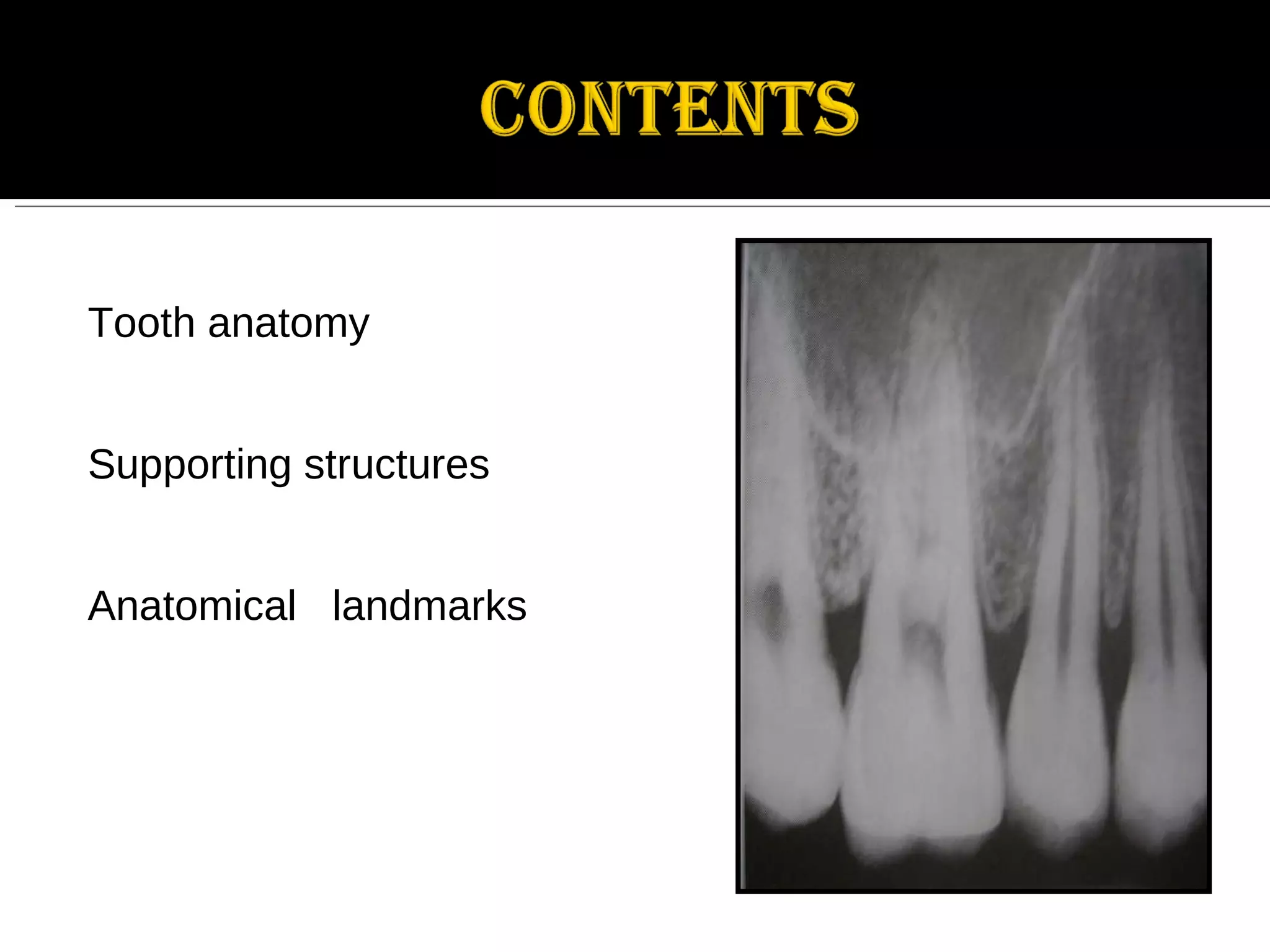 CONTENTS

Tooth anatomy

Supporting structures

Anatomical landmarks